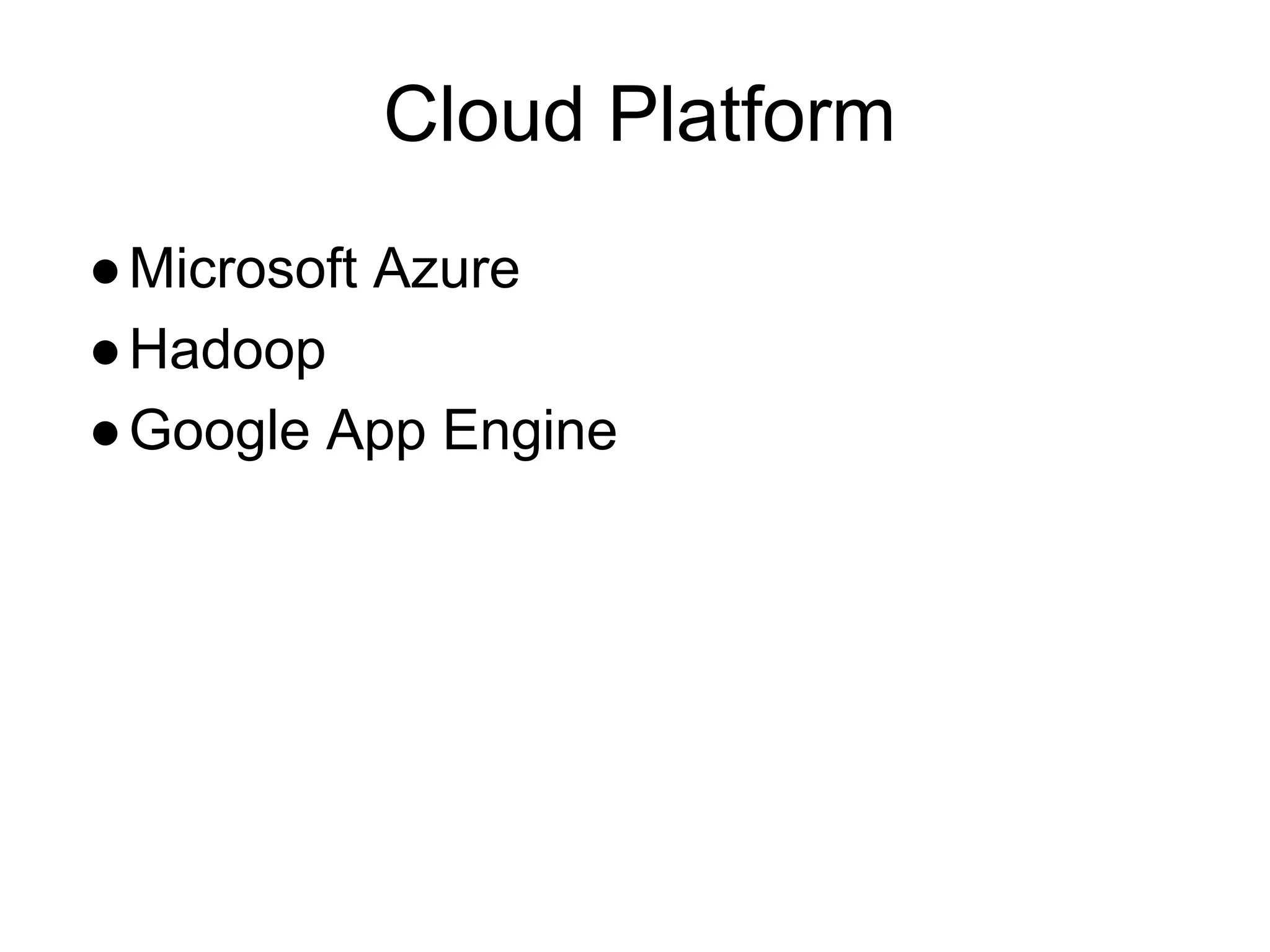 Cloud Platform

● Microsoft Azure
● Hadoop
● Google App Engine